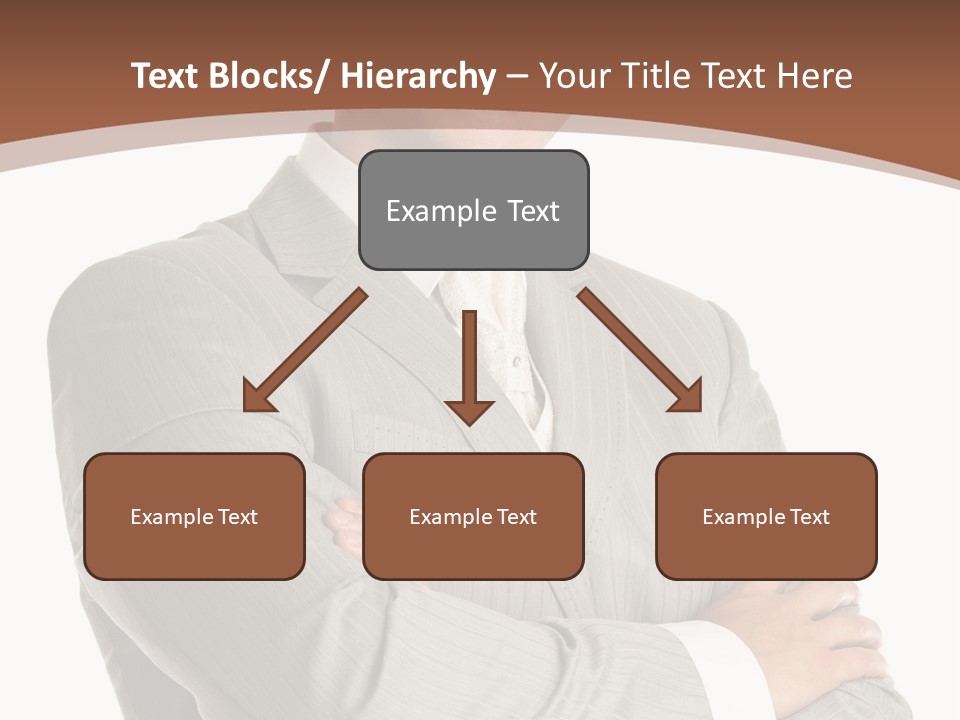 Text Blocks/ Hierarchy – Your Title Text Here

Example Text

Example Text

Example Text

Example Text